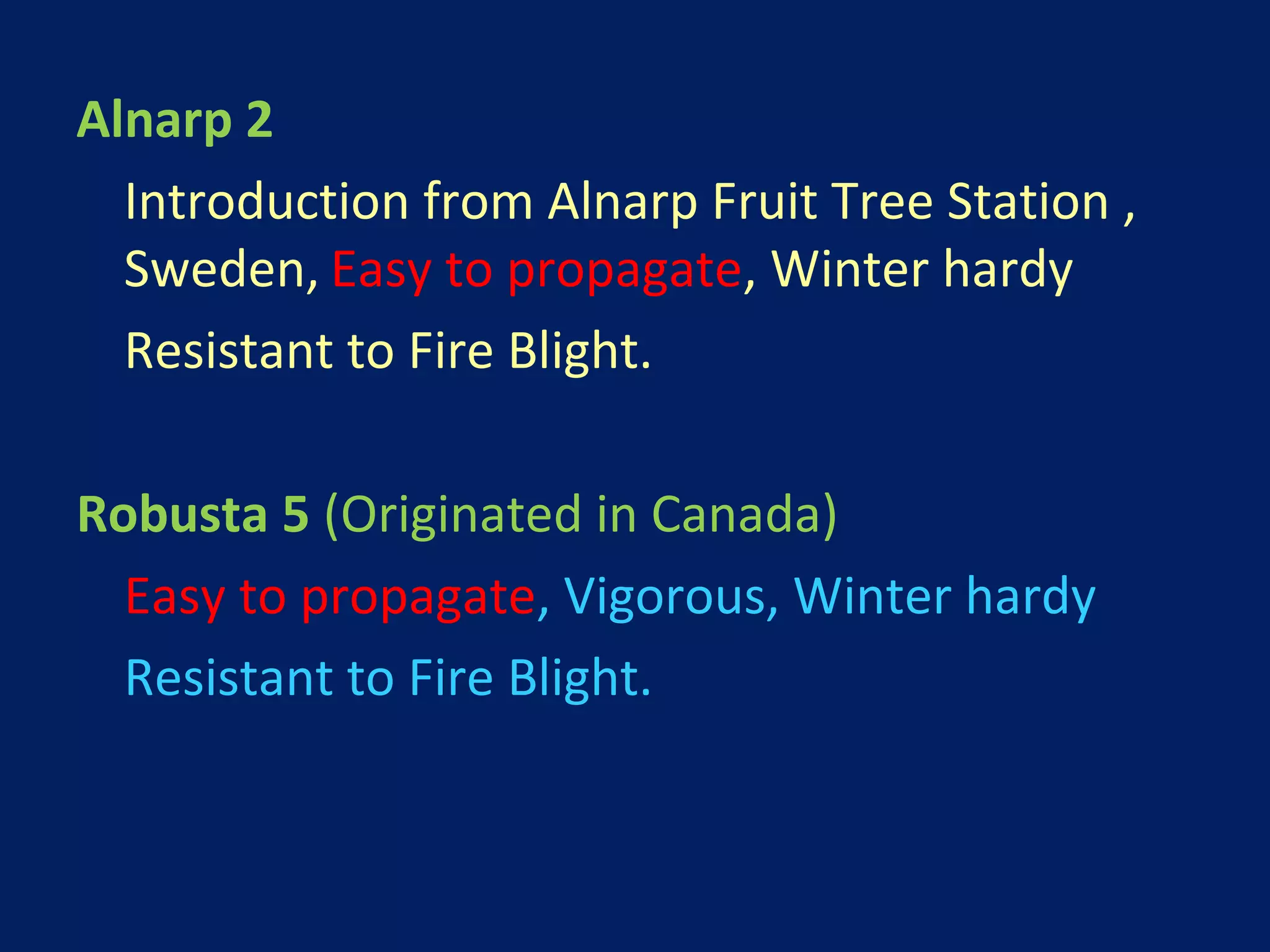 Alnarp 2

Introduction from Alnarp Fruit Tree Station , Sweden, Easy to propagate, Winter hardy

Resistant to Fire Blight.

Robusta 5 (Originated in Canada)

Easy to propagate, Vigorous, Winter hardy

Resistant to Fire Blight.